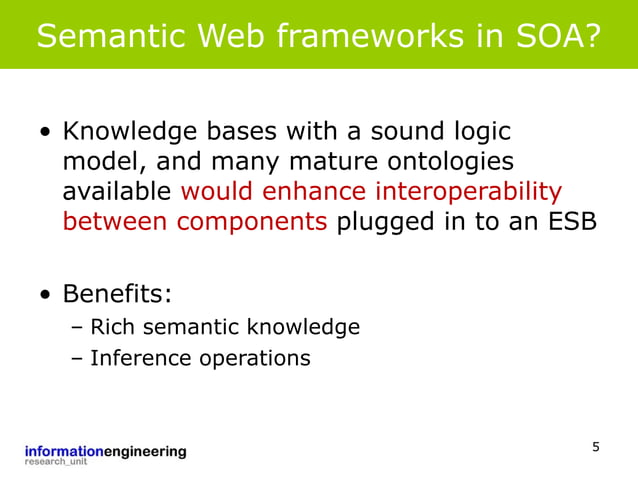 Semantic Web frameworks in SOA?

• Knowledge bases with a sound logic model, and many mature ontologies available would enhance interoperability between components plugged in to an ESB

• Benefits:
– Rich semantic knowledge
– Inference operations

informationengineering
research_unit

5